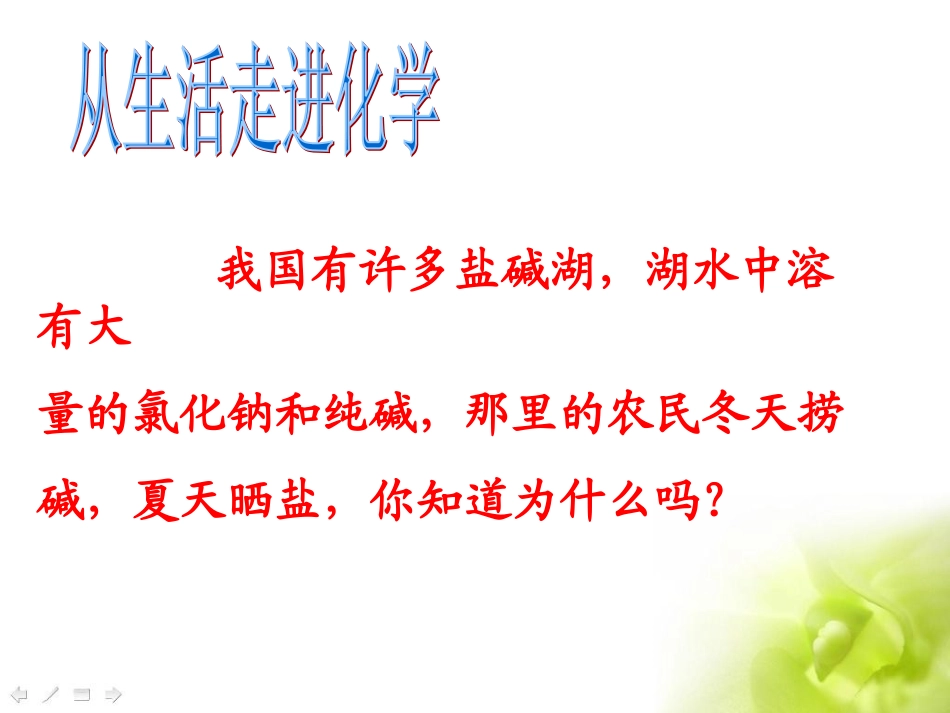 从生活走进化学

我国有许多盐碱湖，湖水中溶有大量的氯化钠和纯碱，那里的农民冬天捞碱，夏天晒盐，你知道为什么吗？